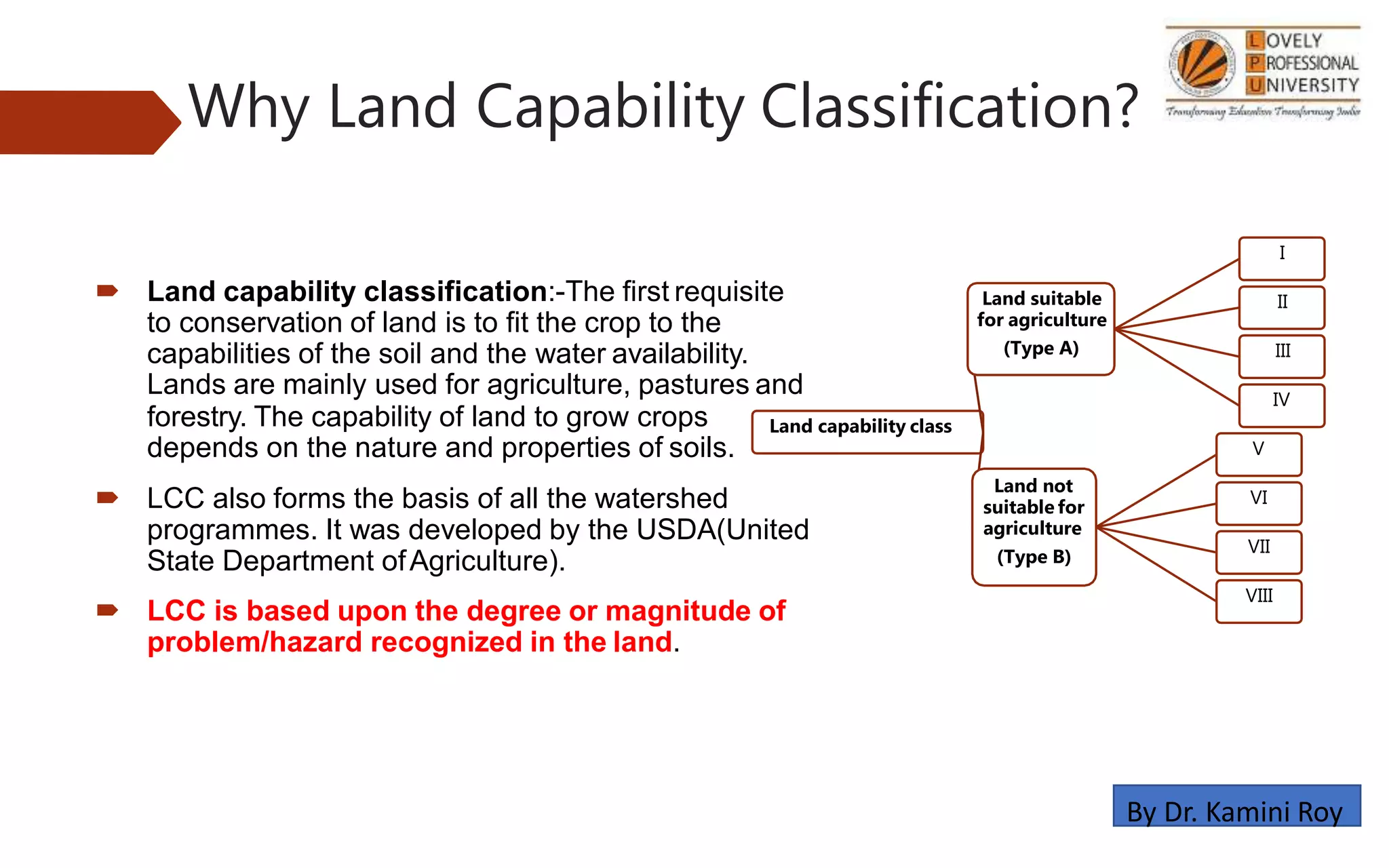 Why Land Capability Classification?

LOVELY PROFESSIONAL UNIVERSITY
Transforming Education Transforming India

Land capability classification:-The first requisite to conservation of land is to fit the crop to the capabilities of the soil and the water availability. Lands are mainly used for agriculture, pastures and forestry. The capability of land to grow crops depends on the nature and properties of soils.

LCC also forms the basis of all the watershed programmes. It was developed by the USDA(United State Department of Agriculture).

LCC is based upon the degree or magnitude of problem/hazard recognized in the land.

Land capability class

Land suitable for agriculture (Type A)

I

II

III

IV

Land not suitable for agriculture (Type B)

V

VI

VII

VIII

By Dr. Kamini Roy